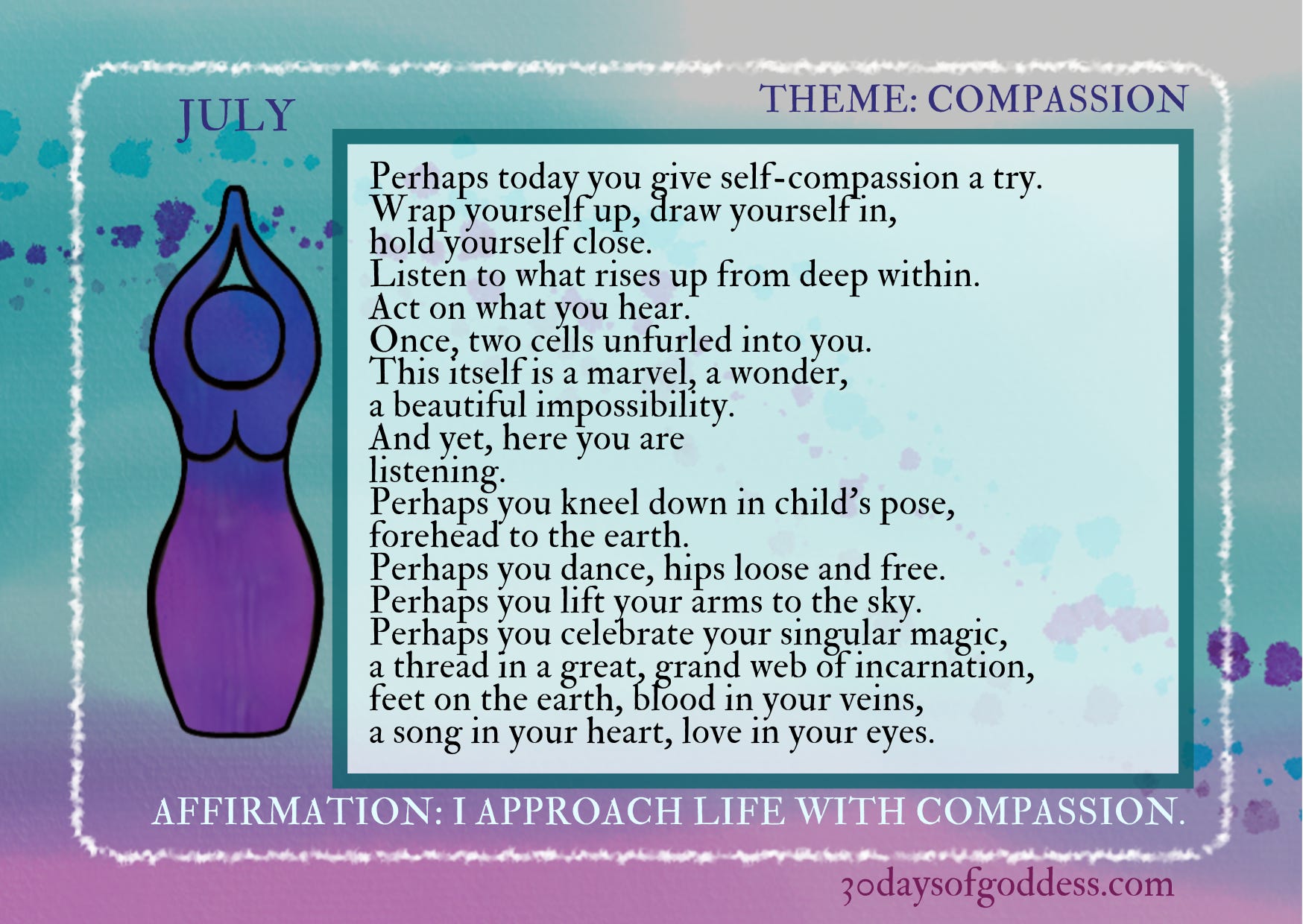 JULY

THEME: COMPASSION

Perhaps today you give self-compassion a try.
Wrap yourself up, draw yourself in,
hold yourself close.
Listen to what rises up from deep within.
Act on what you hear.
Once, two cells unfurled into you.
This itself is a marvel, a wonder,
a beautiful impossibility.
And yet, here you are
listening.
Perhaps you kneel down in child's pose,
forehead to the earth.
Perhaps you dance, hips loose and free.
Perhaps you lift your arms to the sky.
Perhaps you celebrate your singular magic,
a thread in a great, grand web of incarnation,
feet on the earth, blood in your veins,
a song in your heart, love in your eyes.

AFFIRMATION: I APPROACH LIFE WITH COMPASSION.

30daysofgoddess.com